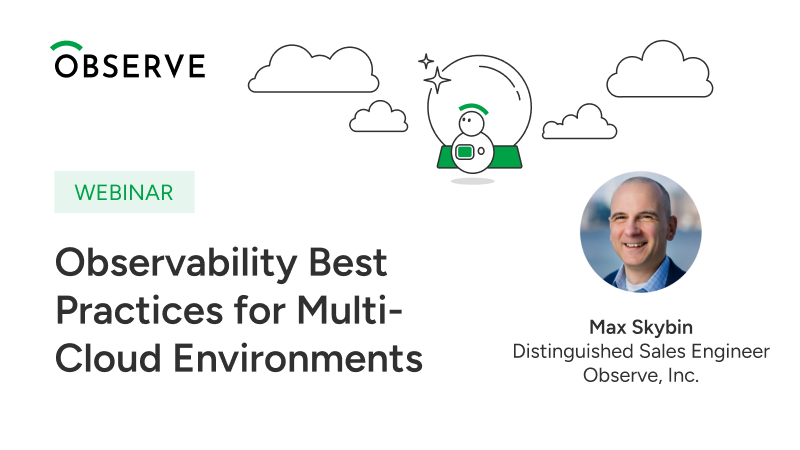 OBSERVE

WEBINAR

Observability Best Practices for Multi-Cloud Environments

Max Skybin
Distinguished Sales Engineer
Observe, Inc.